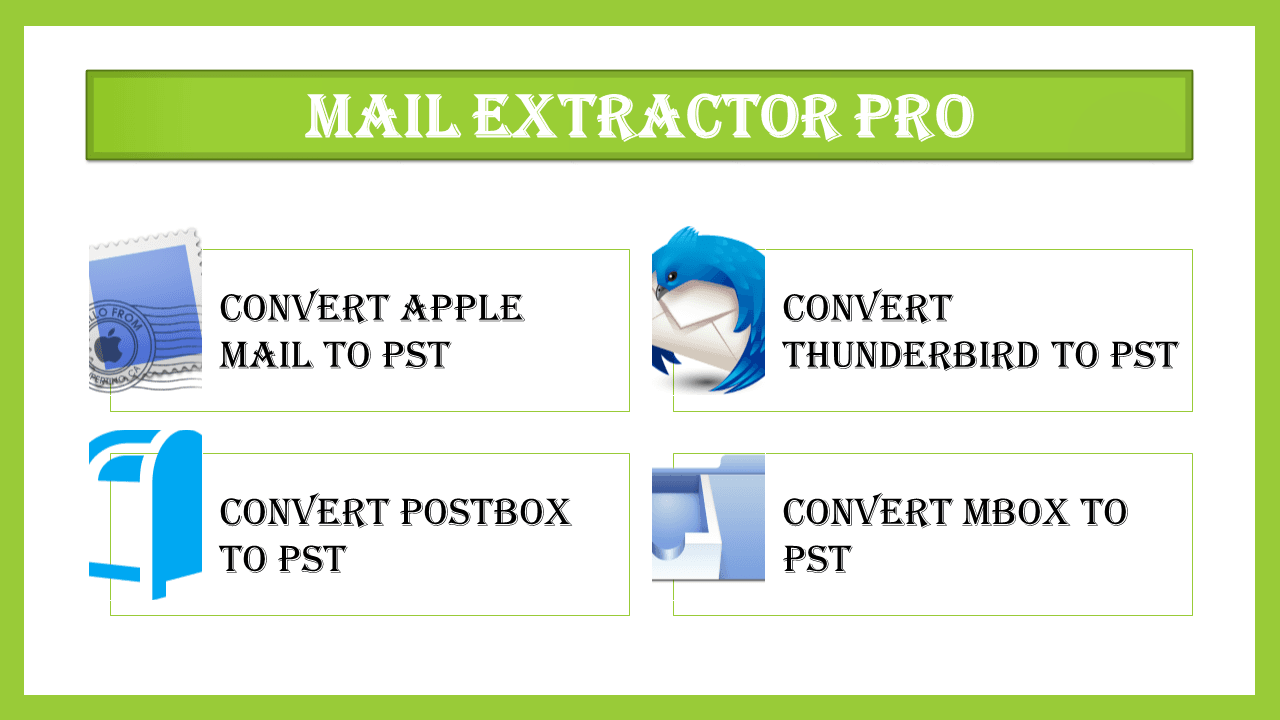 MAIL EXTRACTOR PRO

CONVERT APPLE MAIL TO PST

CONVERT THUNDERBIRD TO PST

CONVERT POSTBOX TO PST

CONVERT MBOX TO PST